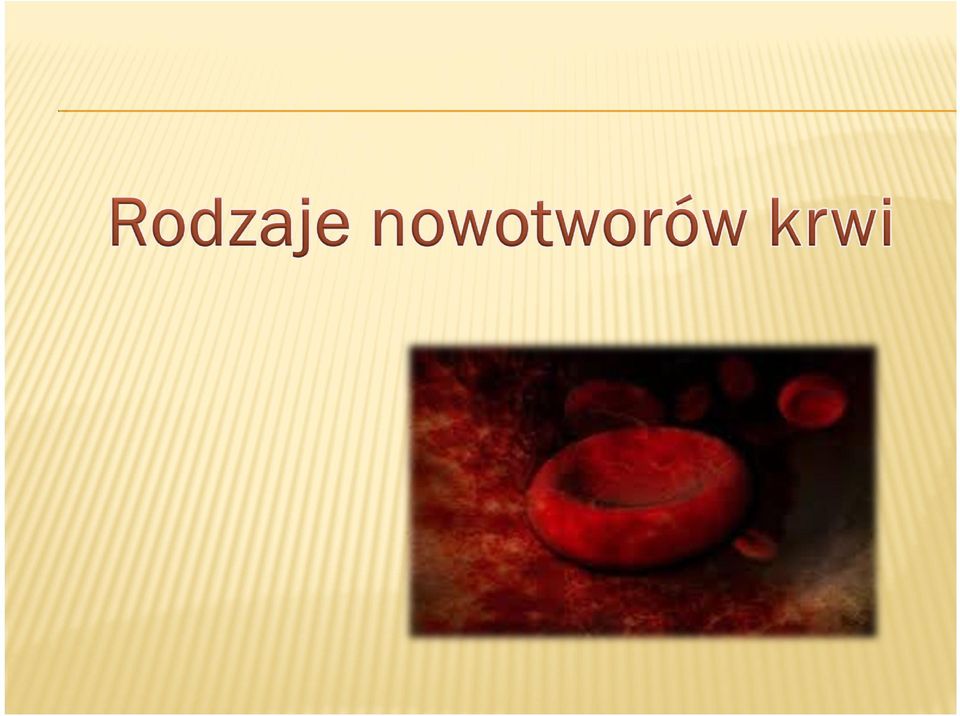 Rodzaje nowotworów krwi